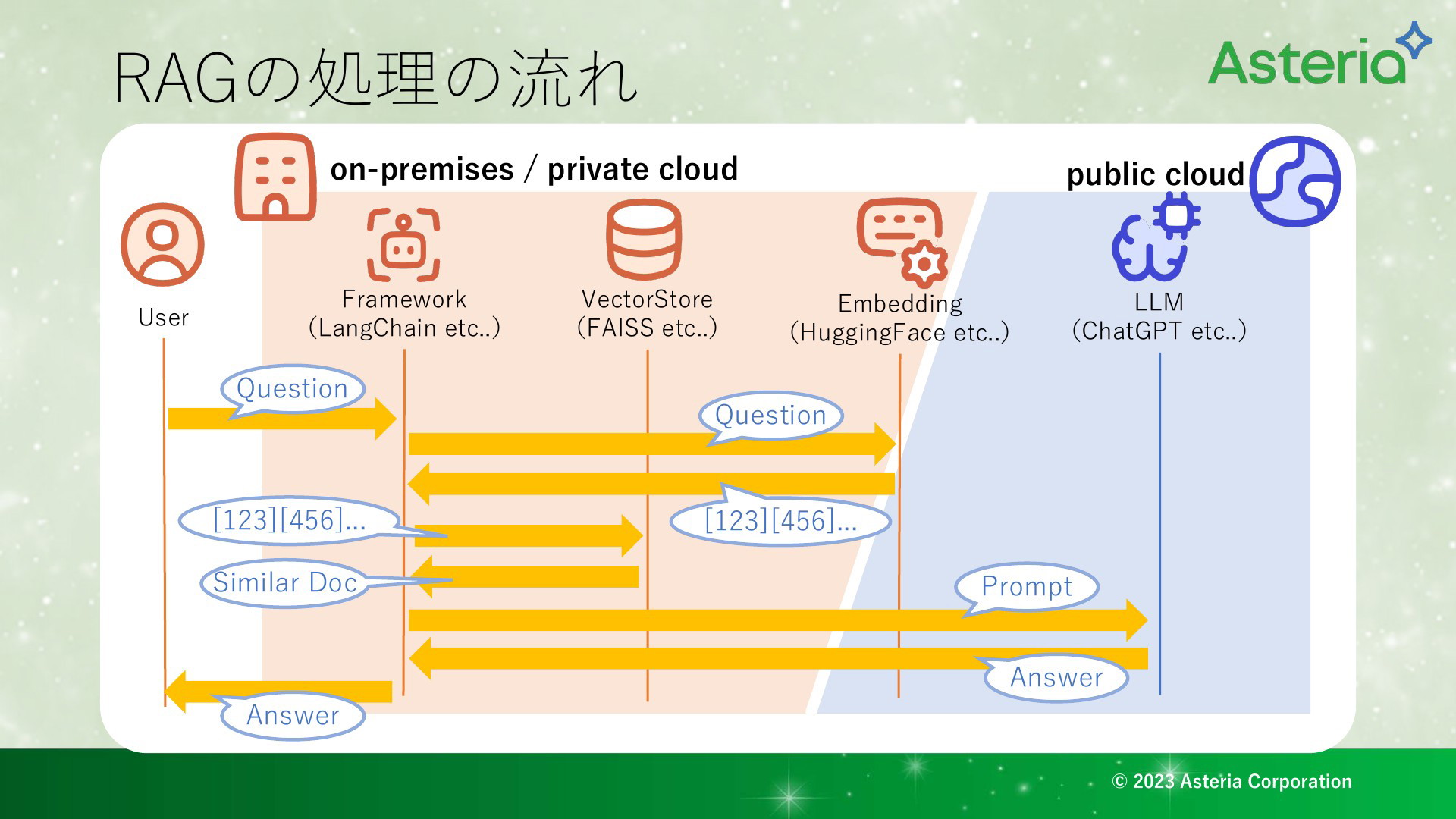 RAGの処理の流れ

Asteria

on-premises / private cloud

public cloud

User

Framework
(LangChain etc..)

VectorStore
(FAISS etc..)

Embedding
(HuggingFace etc..)

LLM
(ChatGPT etc..)

Question

Question

[123][456]...

[123][456]...

Similar Doc

Prompt

Answer

Answer

© 2023 Asteria Corporation